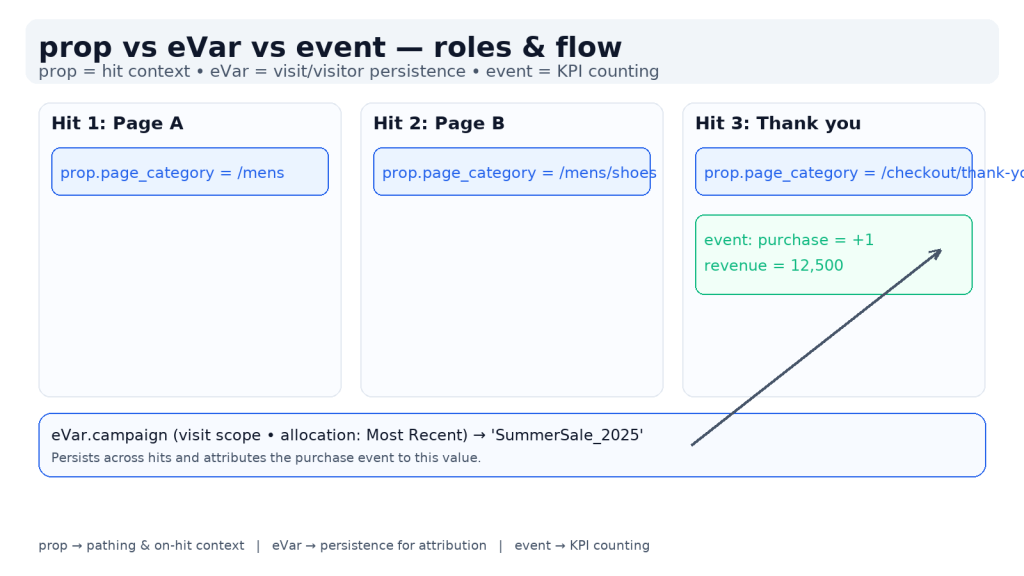 prop vs eVar vs event — roles & flow
prop = hit context • eVar = visit/visitor persistence • event = KPI counting

Hit 1: Page A

prop.page_category = /mens

Hit 2: Page B

prop.page_category = /mens/shoes

Hit 3: Thank you

prop.page_category = /checkout/thank-yo

event: purchase = +1
revenue = 12,500

eVar.campaign (visit scope • allocation: Most Recent) → 'SummerSale_2025'
Persists across hits and attributes the purchase event to this value.

prop → pathing & on-hit context | eVar → persistence for attribution | event → KPI counting